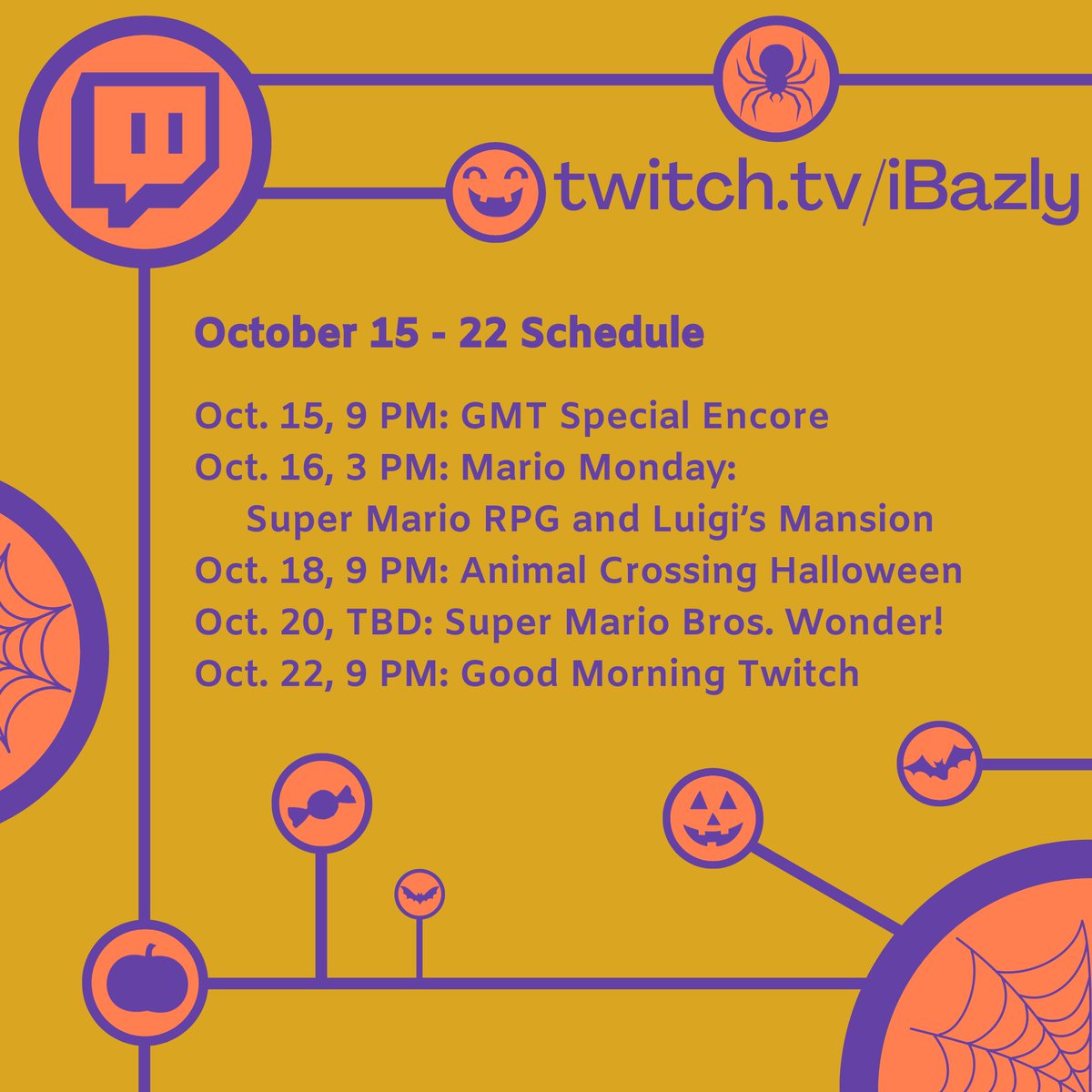 twitch.tv/iBazly

October 15 - 22 Schedule

Oct. 15, 9 PM: GMT Special Encore
Oct. 16, 3 PM: Mario Monday:
Super Mario RPG and Luigi's Mansion
Oct. 18, 9 PM: Animal Crossing Halloween
Oct. 20, TBD: Super Mario Bros. Wonder!
Oct. 22, 9 PM: Good Morning Twitch